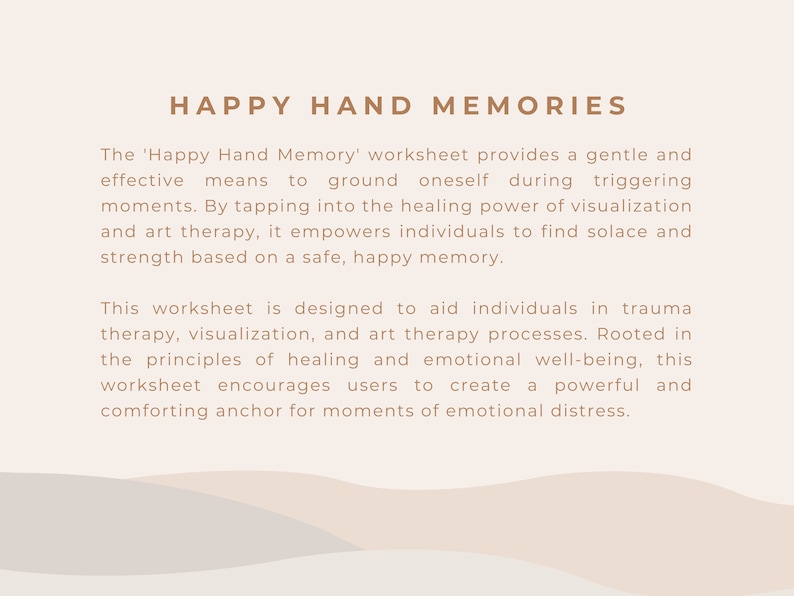 HAPPY HAND MEMORIES

The 'Happy Hand Memory' worksheet provides a gentle and effective means to ground oneself during triggering moments. By tapping into the healing power of visualization and art therapy, it empowers individuals to find solace and strength based on a safe, happy memory.

This worksheet is designed to aid individuals in trauma therapy, visualization, and art therapy processes. Rooted in the principles of healing and emotional well-being, this worksheet encourages users to create a powerful and comforting anchor for moments of emotional distress.